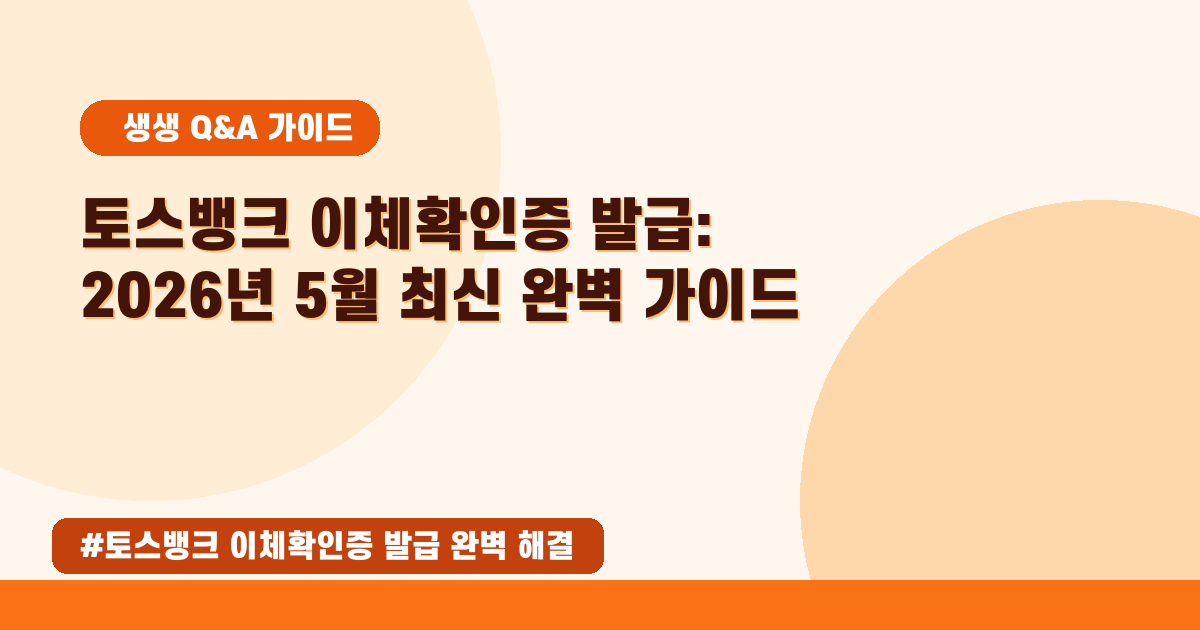 생생 Q&A 가이드

토스뱅크 이체확인증 발급: 2026년 5월 최신 완벽 가이드

#토스뱅크 이체확인증 발급 완벽 해결